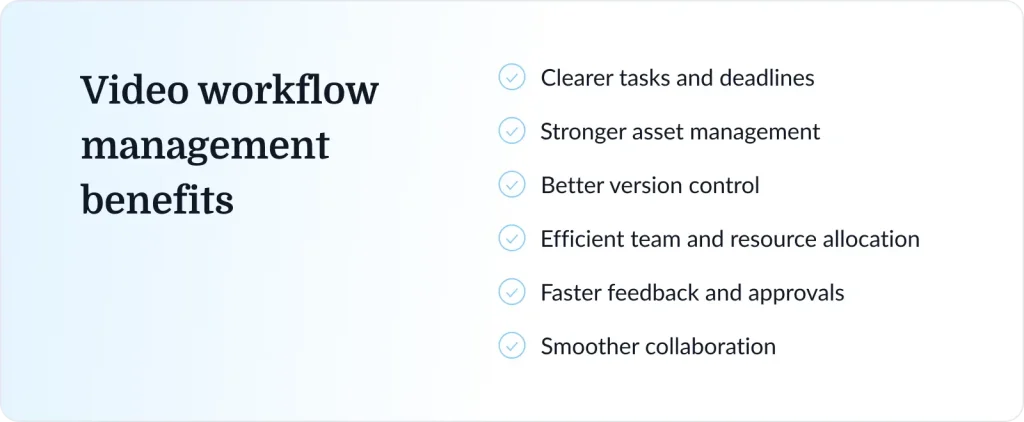 Video workflow management benefits

Clearer tasks and deadlines

Stronger asset management

Better version control

Efficient team and resource allocation

Faster feedback and approvals

Smoother collaboration